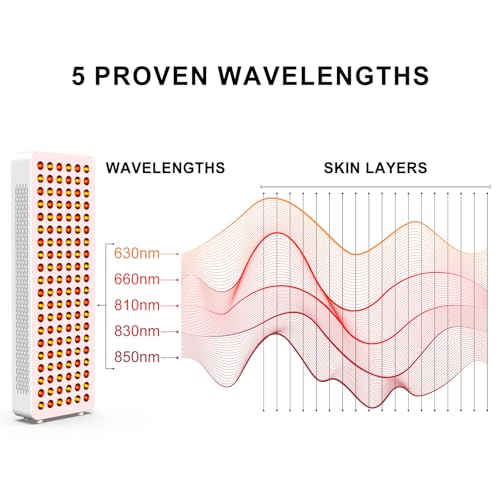 5 PROVEN WAVELENGTHS

WAVELENGTHS

SKIN LAYERS

630nm
660nm
810nm
830nm
850nm